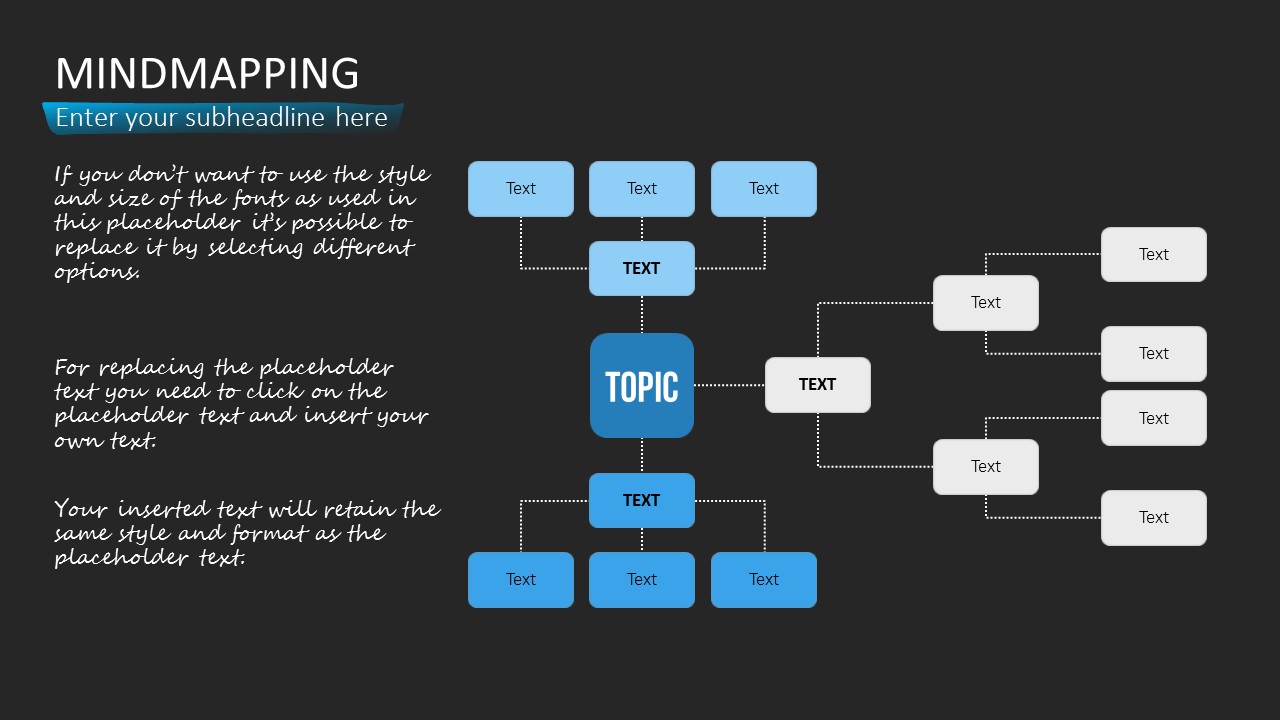 MINDMAPPING

Enter your subheadline here

If you don't want to use the style and size of the fonts as used in this placeholder it's possible to replace it by selecting different options.

For replacing the placeholder text you need to click on the placeholder text and insert your own text.

Your inserted text will retain the same style and format as the placeholder text.

Text

Text

Text

TEXT

TOPIC

TEXT

Text

Text

Text

TEXT

Text

Text

Text

Text

Text

Text